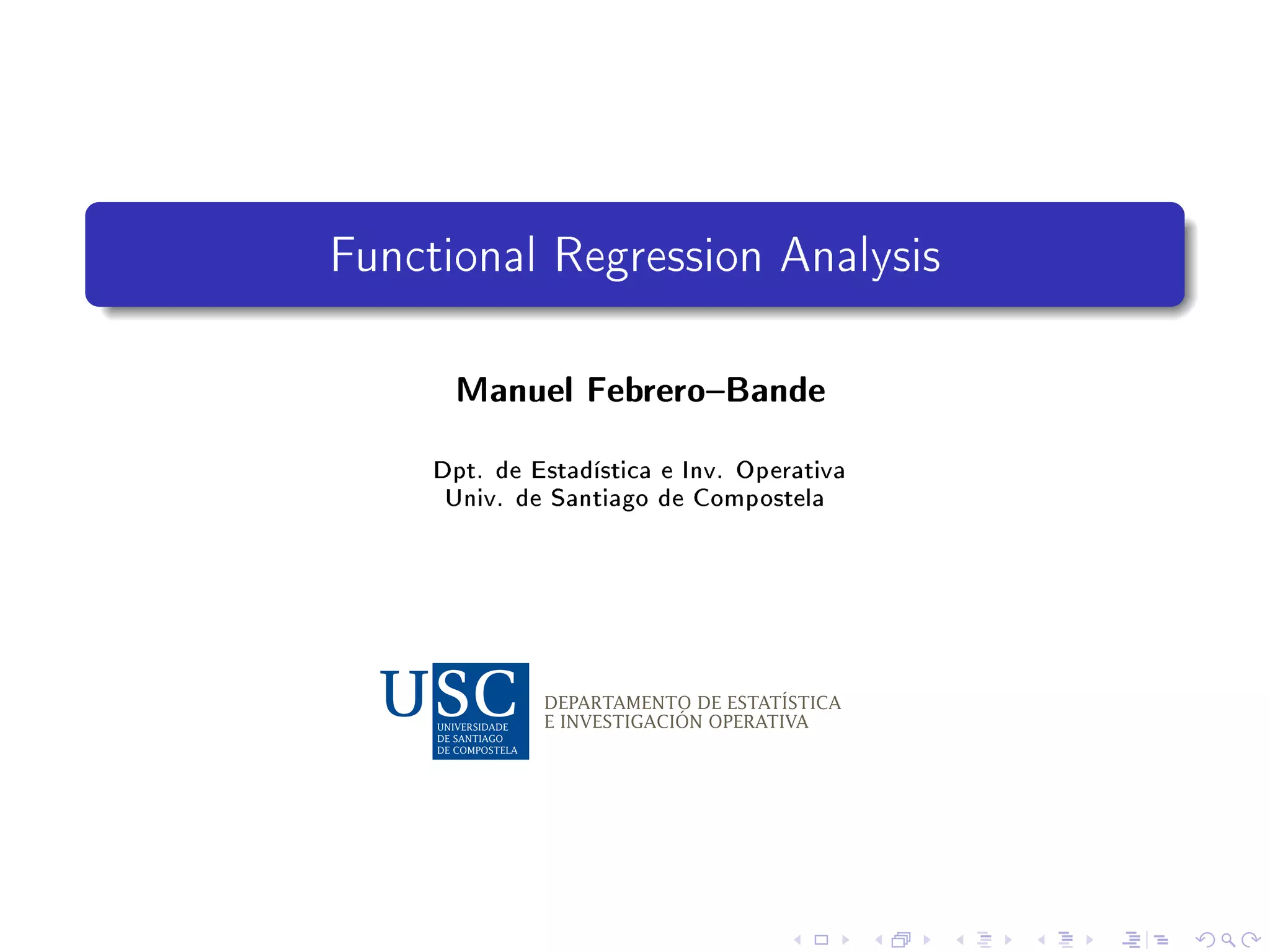 Functional Regression Analysis

Manuel Febrero–Bande

Dpt. de Estadística e Inv. Operativa
Univ. de Santiago de Compostela

USC
UNIVERSIDADE
DE SANTIAGO
DE COMPOSTELA

DEPARTAMENTO DE ESTATÍSTICA
E INVESTIGACIÓN OPERATIVA